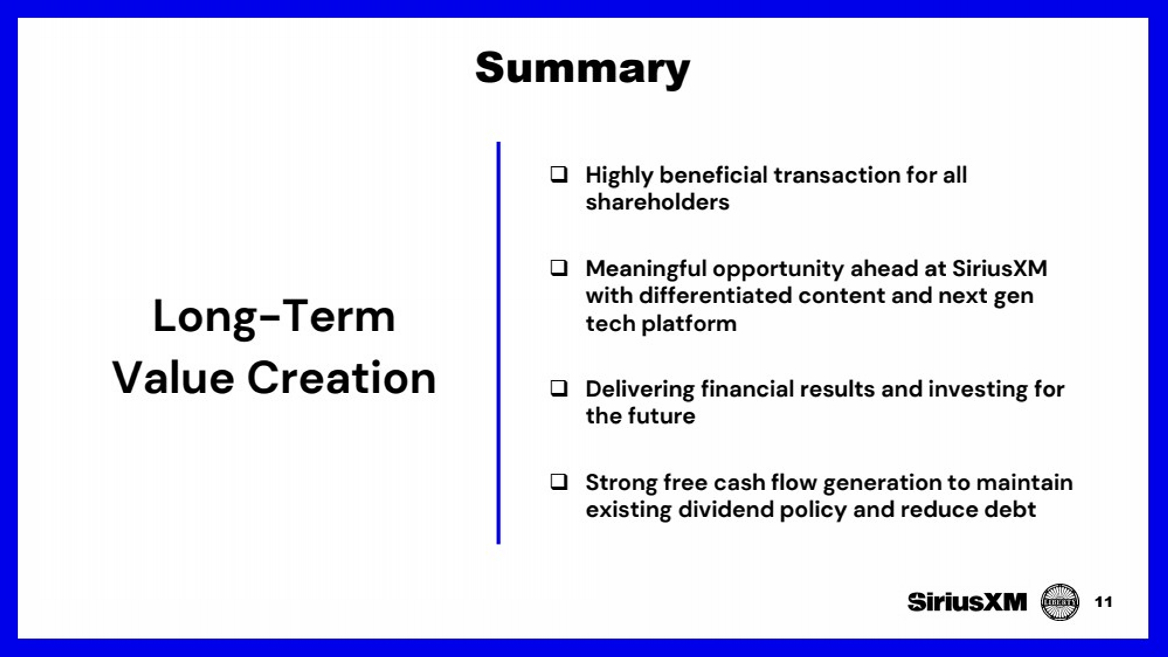 Summary

Long-Term Value Creation

❑ Highly beneficial transaction for all shareholders

❑ Meaningful opportunity ahead at SiriusXM with differentiated content and next gen tech platform

❑ Delivering financial results and investing for the future

❑ Strong free cash flow generation to maintain existing dividend policy and reduce debt

SiriusXM LIBERTY 11